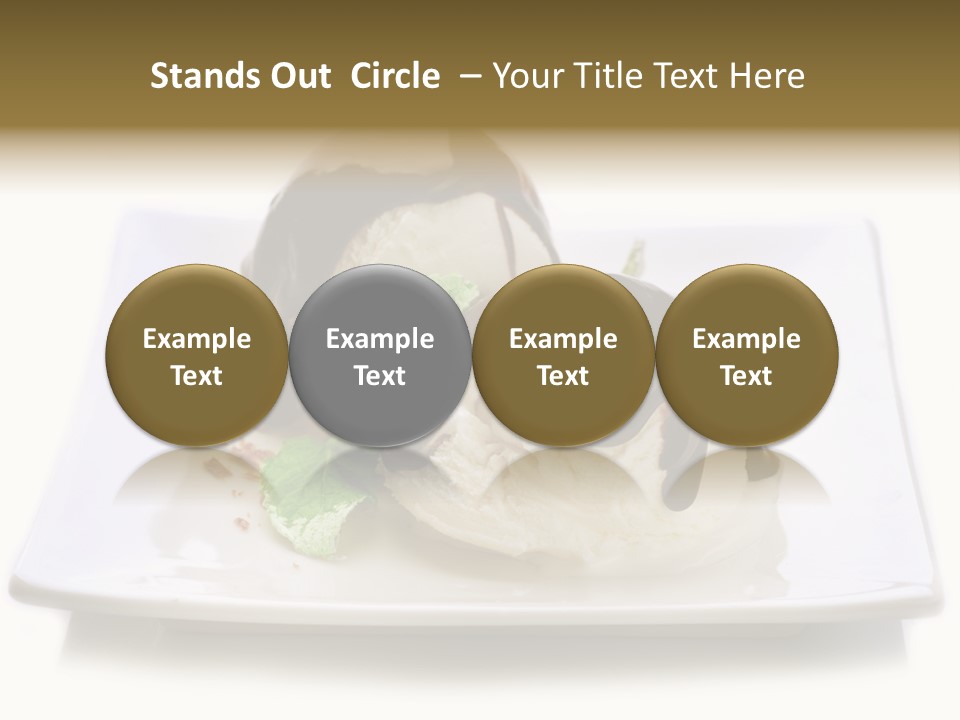 Stands Out Circle – Your Title Text Here

Example Text

Example Text

Example Text

Example Text